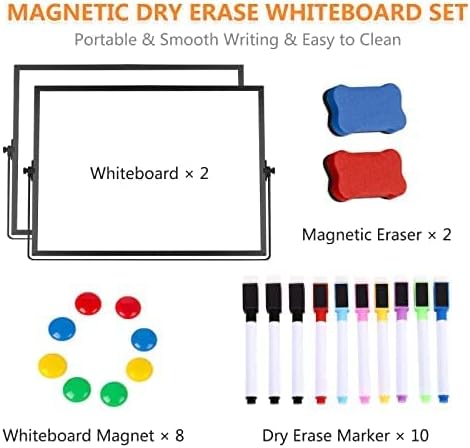 MAGNETIC DRY ERASE WHITEBOARD SET

Portable & Smooth Writing & Easy to Clean

Whiteboard × 2

Magnetic Eraser × 2

Whiteboard Magnet × 8

Dry Erase Marker × 10